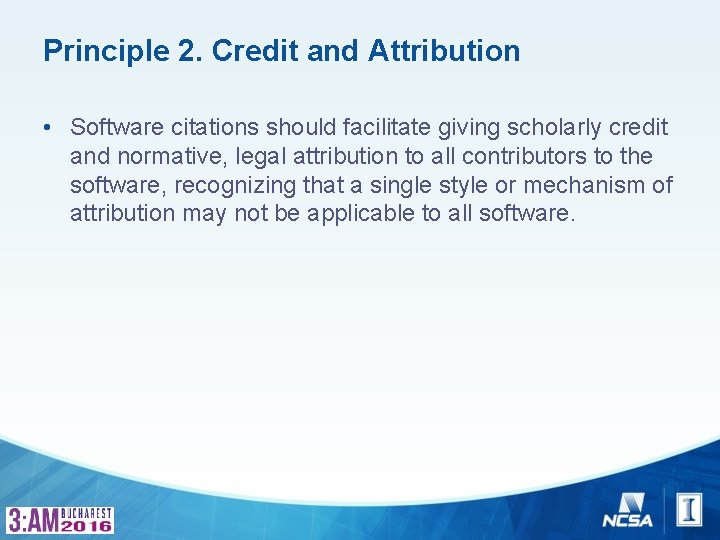 Principle 2. Credit and Attribution

• Software citations should facilitate giving scholarly credit and normative, legal attribution to all contributors to the software, recognizing that a single style or mechanism of attribution may not be applicable to all software.

3:AM BUCHAREST 2016

NCSA

I